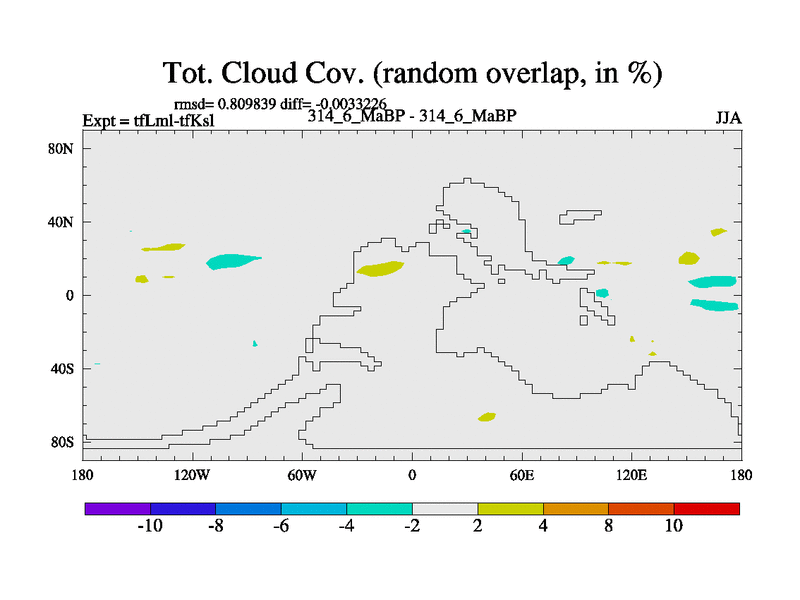 Tot. Cloud Cov. (random overlap, in %)

rmsd= 0.809839 diff= -0.0033226

Expt = tfLml-tfKsl

314_6_MaBP - 314_6_MaBP

JJA

80N
40N
0
40S
80S

180
120W
60W
0
60E
120E
180

-10
-8
-6
-4
-2
2
4
8
10